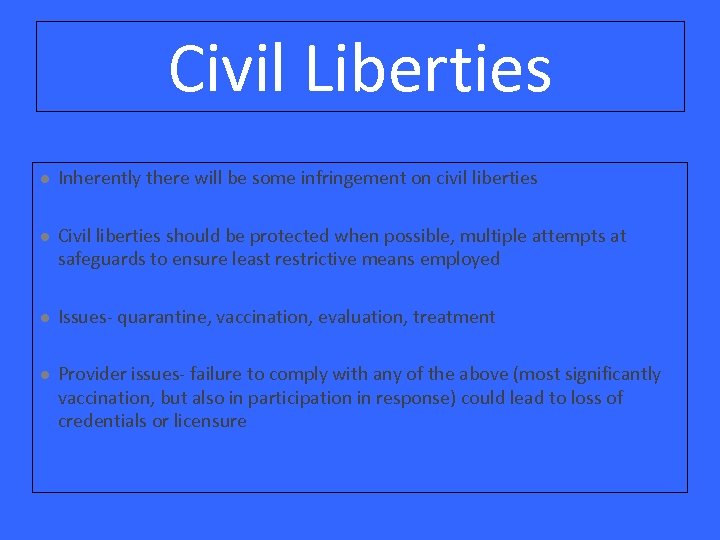 Civil Liberties

- Inherently there will be some infringement on civil liberties

- Civil liberties should be protected when possible, multiple attempts at safeguards to ensure least restrictive means employed

- Issues- quarantine, vaccination, evaluation, treatment

- Provider issues- failure to comply with any of the above (most significantly vaccination, but also in participation in response) could lead to loss of credentials or licensure